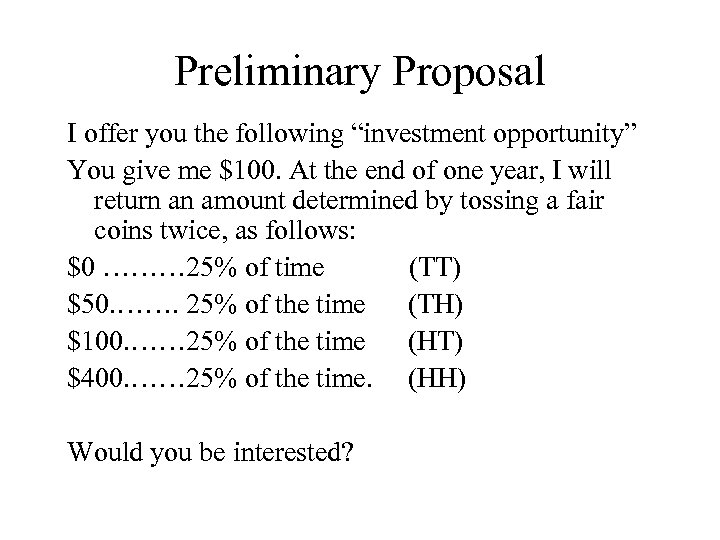 Preliminary Proposal

I offer you the following “investment opportunity”

You give me \$100. At the end of one year, I will return an amount determined by tossing a fair coins twice, as follows:

\$0 ………25% of time (TT)
\$50…….. 25% of the time (TH)
\$100…….25% of the time (HT)
\$400…….25% of the time. (HH)

Would you be interested?